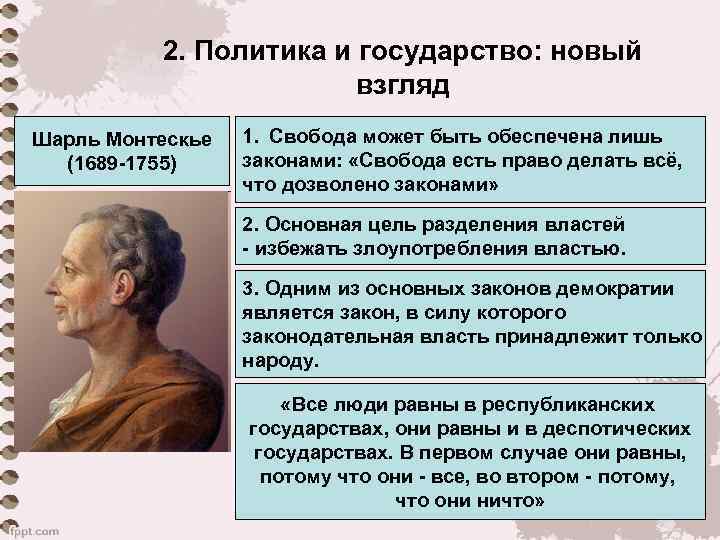 2. Политика и государство: новый взгляд

Шарль Монтескье (1689-1755)

1. Свобода может быть обеспечена лишь законами: «Свобода есть право делать всё, что дозволено законами»

2. Основная цель разделения властей - избежать злоупотребления властью.

3. Одним из основных законов демократии является закон, в силу которого законодательная власть принадлежит только народу.

«Все люди равны в республиканских государствах, они равны и в деспотических государствах. В первом случае они равны, потому что они - все, во втором - потому, что они ничто»

fppt.com